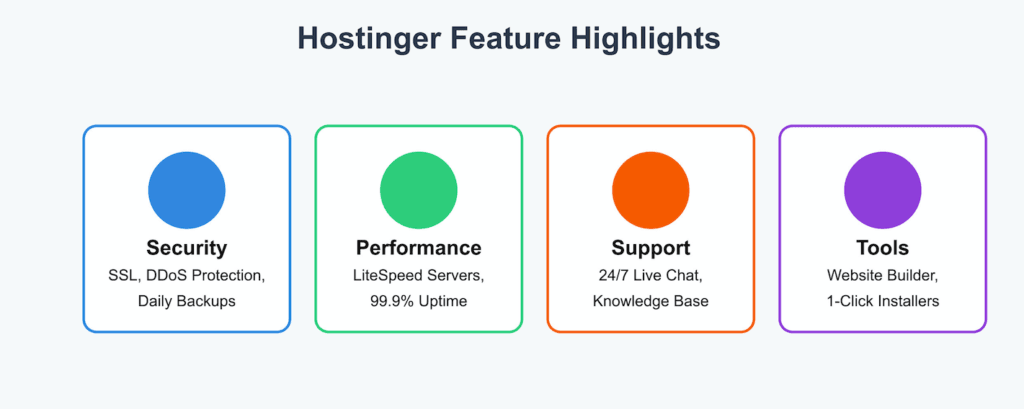 Hostinger Feature Highlights

Security
SSL, DDoS Protection, Daily Backups

Performance
LiteSpeed Servers, 99.9% Uptime

Support
24/7 Live Chat, Knowledge Base

Tools
Website Builder, 1-Click Installers